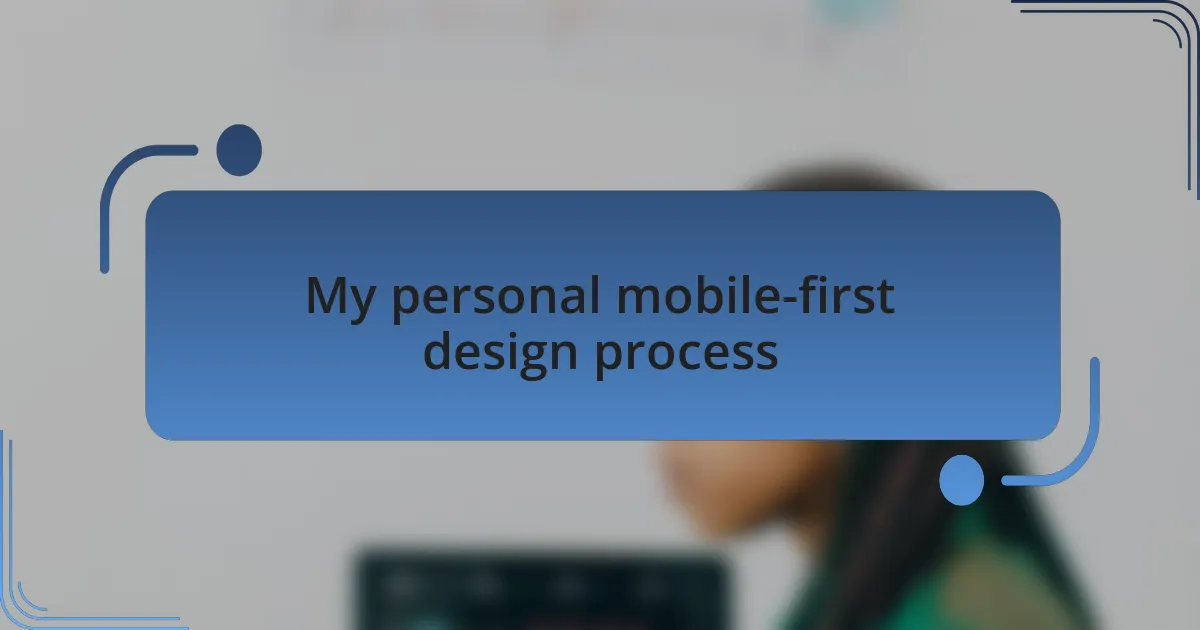 My personal mobile-first design process